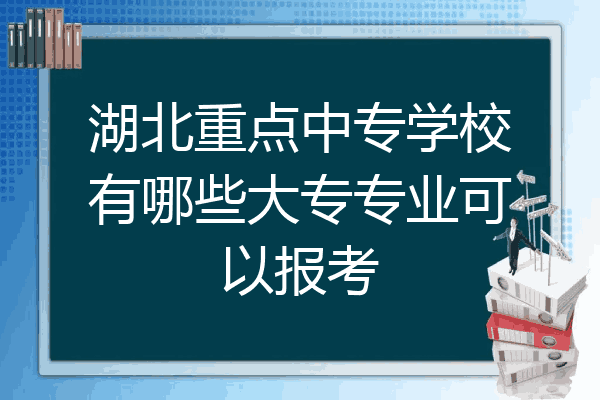 湖北重点中专学校有哪些大专专业可以报考